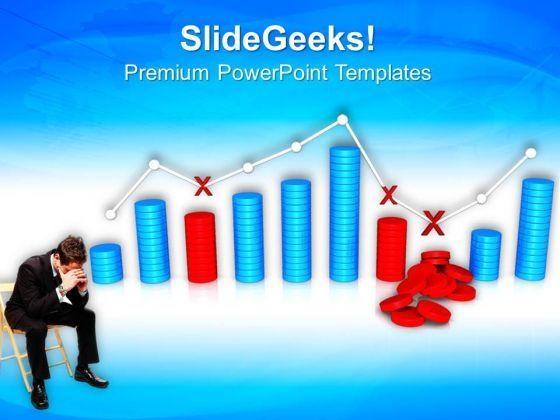 SlideGeeks!
Premium PowerPoint Templates

X
X
X